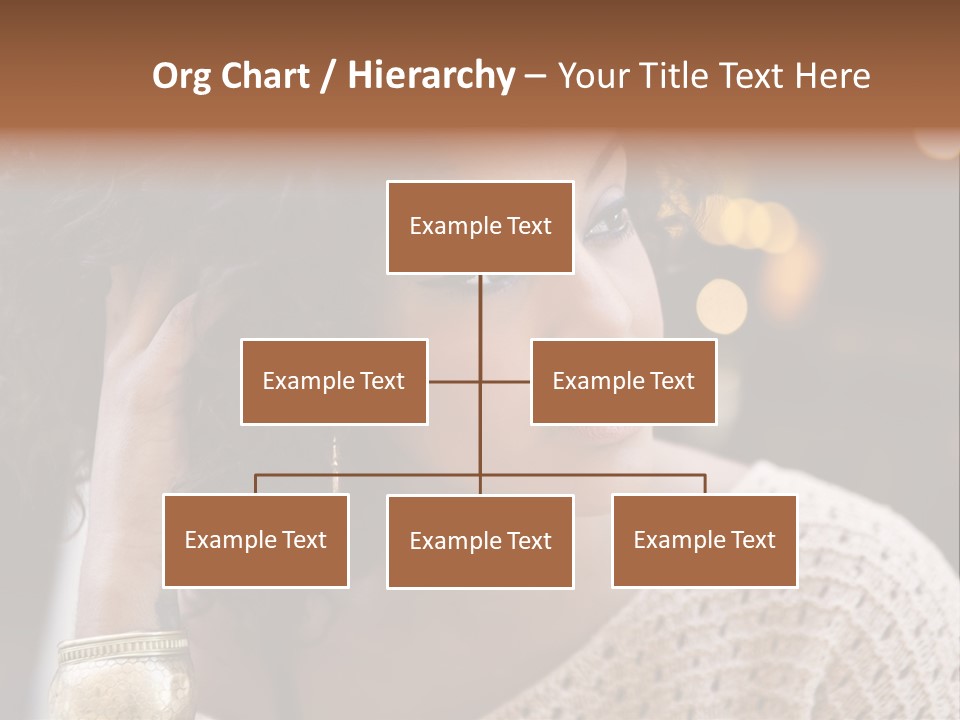 Org Chart / Hierarchy – Your Title Text Here

Example Text

Example Text

Example Text

Example Text

Example Text

Example Text